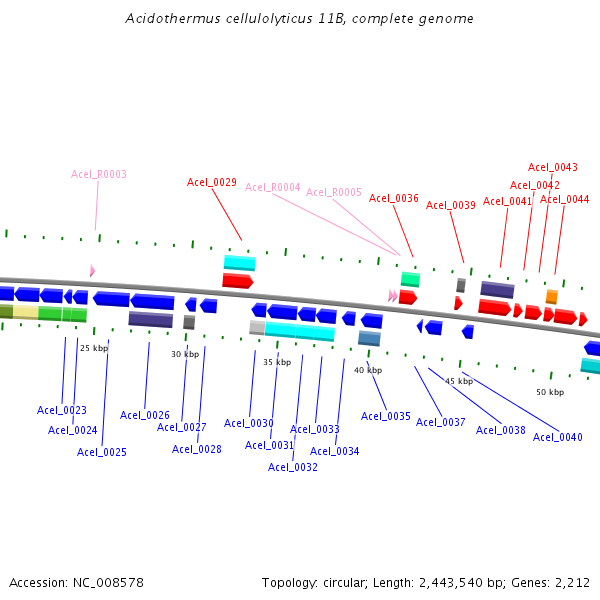 Acidothermus cellulolyticus 11B, complete genome

Acel_R0003
Acel_0029
Acel_R0004
Acel_R0005
Acel_0036
Acel_0039
Acel_0041
Acel_0042
Acel_0043
Acel_0044

25 kbp
30 kbp
35 kbp
40 kbp
45 kbp
50 kbp

Acel_0023
Acel_0024
Acel_0025
Acel_0026
Acel_0027
Acel_0028
Acel_0030
Acel_0031
Acel_0032
Acel_0033
Acel_0034
Acel_0035
Acel_0037
Acel_0038
Acel_0040

Accession: NC_008578

Topology: circular; Length: 2,443,540 bp; Genes: 2,212